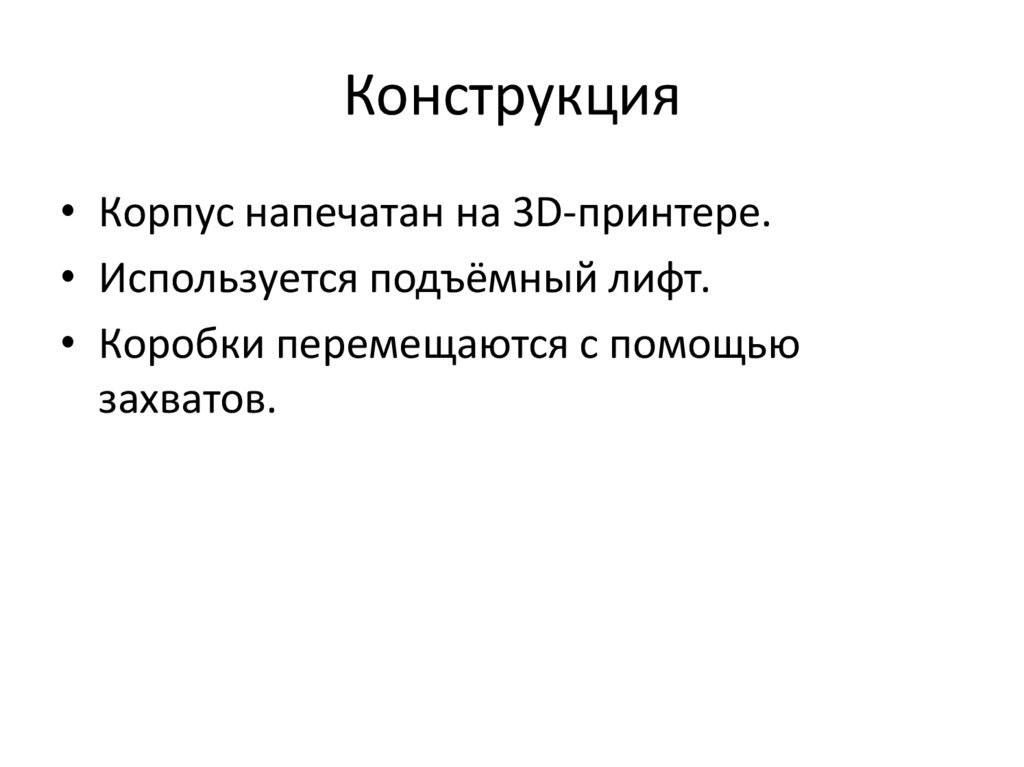 Конструкция

• Корпус напечатан на 3D-принтере.
• Используется подъёмный лифт.
• Коробки перемещаются с помощью захватов.